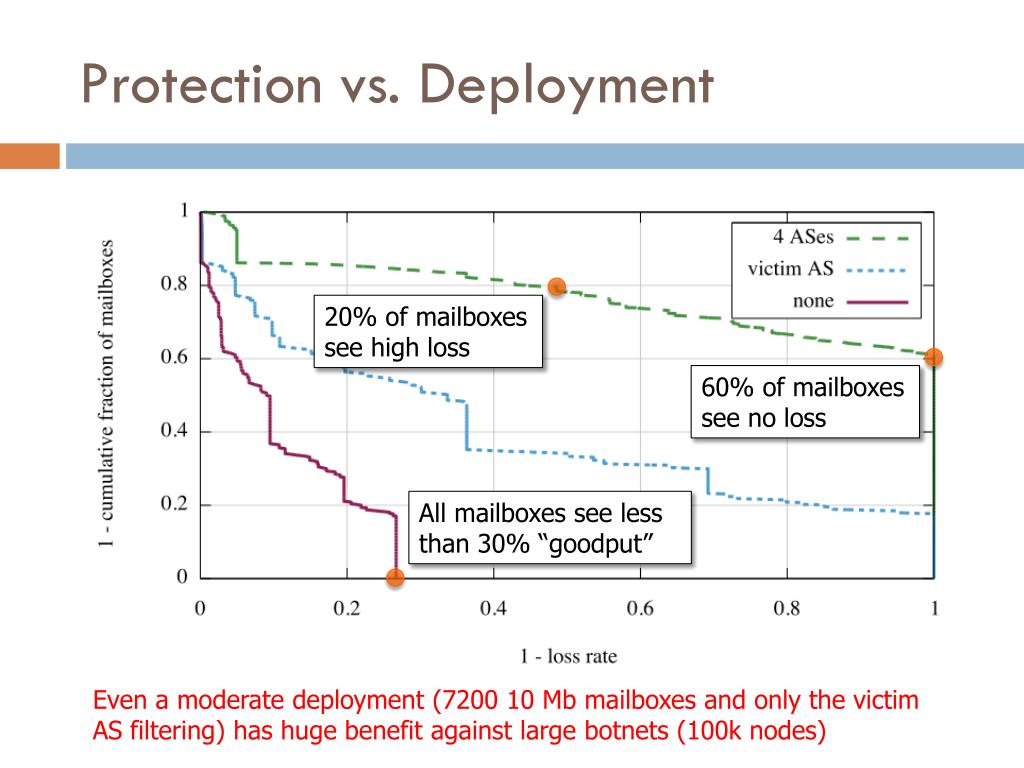 Protection vs. Deployment

1 - cumulative fraction of mailboxes

1
0.8
0.6
0.4
0.2
0

4 ASes
victim AS
none

20% of mailboxes see high loss

60% of mailboxes see no loss

All mailboxes see less than 30% “goodput”

0
0.2
0.4
0.6
0.8
1

1 - loss rate

Even a moderate deployment (7200 10 Mb mailboxes and only the victim AS filtering) has huge benefit against large botnets (100k nodes)